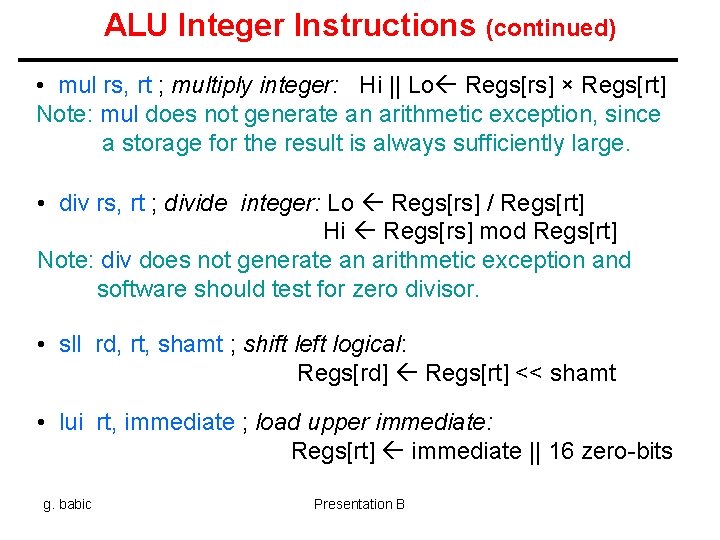 ALU Integer Instructions (continued)

• mul rs, rt ; multiply integer: Hi || Lo← Regs[rs] × Regs[rt]
Note: mul does not generate an arithmetic exception, since a storage for the result is always sufficiently large.

• div rs, rt ; divide integer: Lo ← Regs[rs] / Regs[rt]
Hi ← Regs[rs] mod Regs[rt]
Note: div does not generate an arithmetic exception and software should test for zero divisor.

• sll rd, rt, shamt ; shift left logical:
Regs[rd] ← Regs[rt] << shamt

• lui rt, immediate ; load upper immediate:
Regs[rt] ← immediate || 16 zero-bits

g. babic

Presentation B